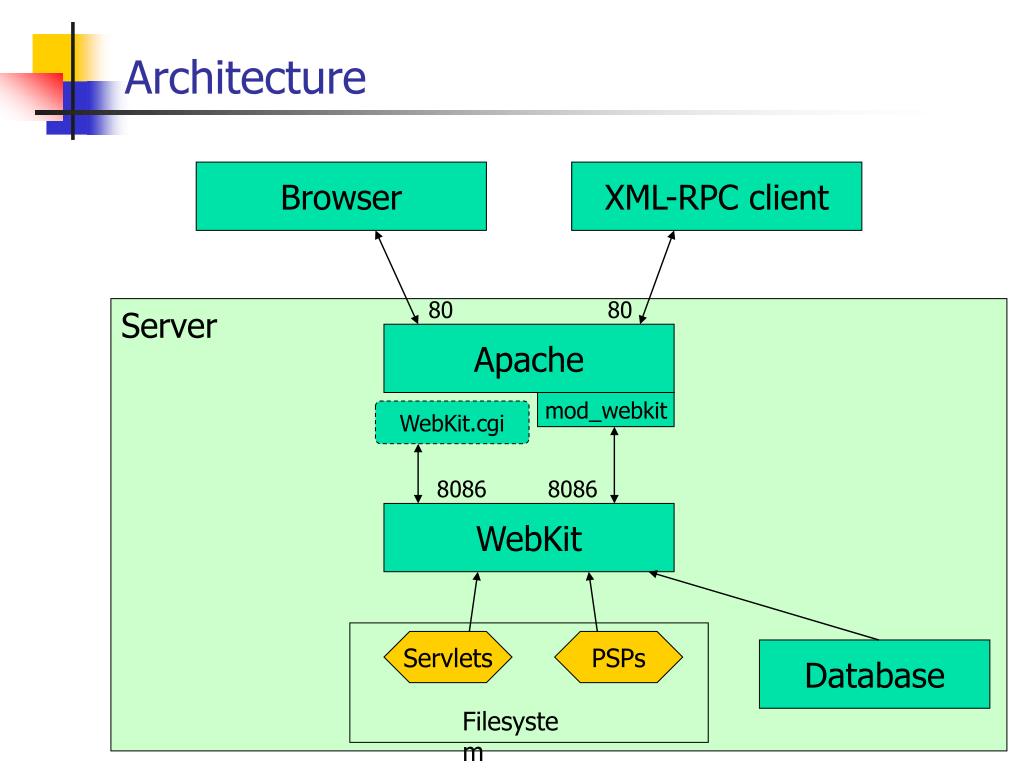 Architecture

Browser

XML-RPC client

Server

80

80

Apache

WebKit.cgi

mod_webkit

8086

8086

WebKit

Servlets

PSPs

Filesyste
m

Database